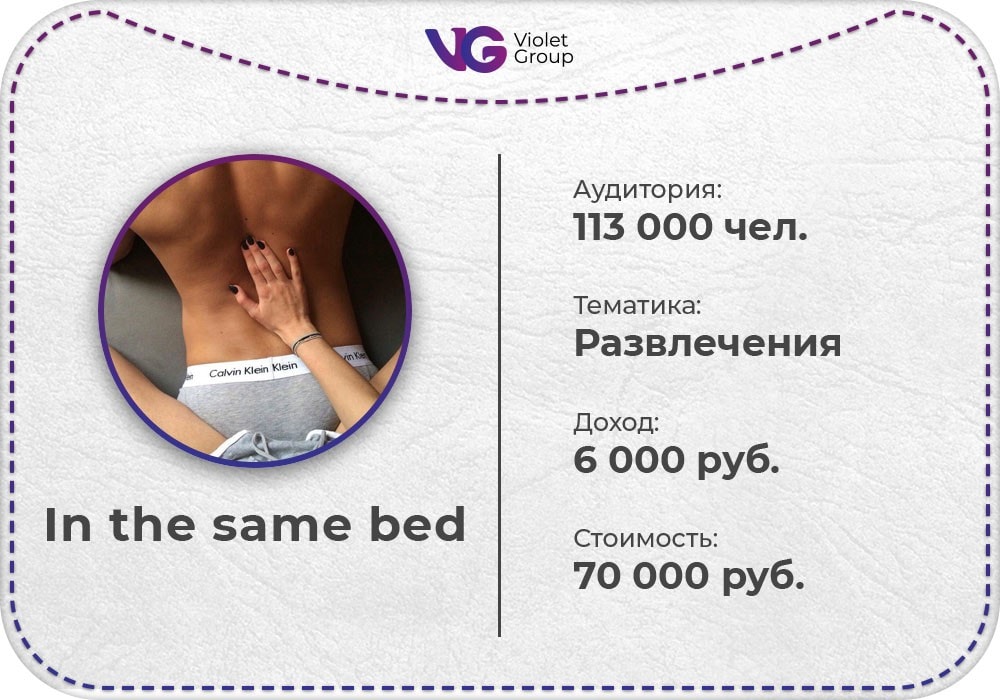 VG Violet Group

Calvin Klein Klein

In the same bed

Аудитория:
113 000 чел.

Тематика:
Развлечения

Доход:
6 000 руб.

Стоимость:
70 000 руб.